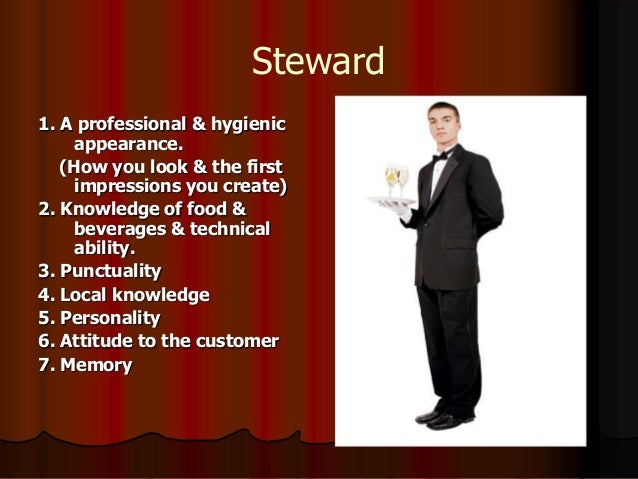 Steward

1. A professional & hygienic appearance.
(How you look & the first impressions you create)
2. Knowledge of food & beverages & technical ability.
3. Punctuality
4. Local knowledge
5. Personality
6. Attitude to the customer
7. Memory